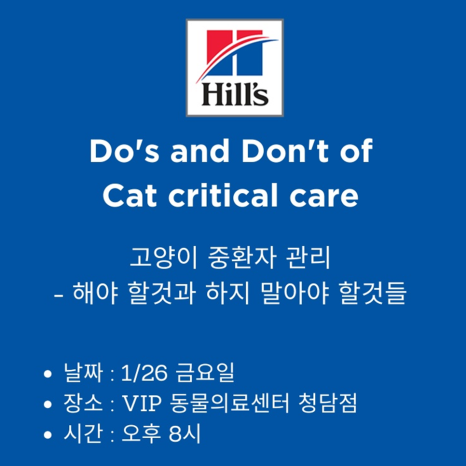 Hill's

Do's and Don't of Cat critical care

고양이 중환자 관리
- 해야 할것과 하지 말아야 할것들

• 날짜 : 1/26 금요일
• 장소 : VIP 동물의료센터 청담점
• 시간 : 오후 8시